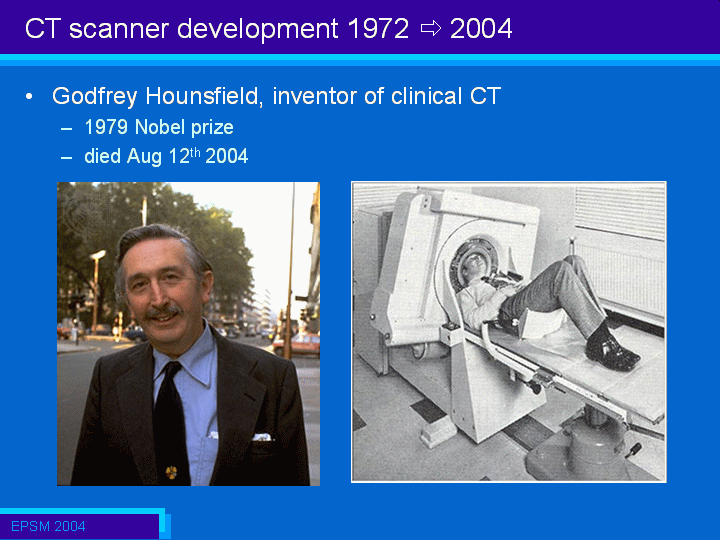 CT scanner development 1972 ⇨ 2004

• Godfrey Hounsfield, inventor of clinical CT
– 1979 Nobel prize
– died Aug 12$^{th}$ 2004

EPSM 2004